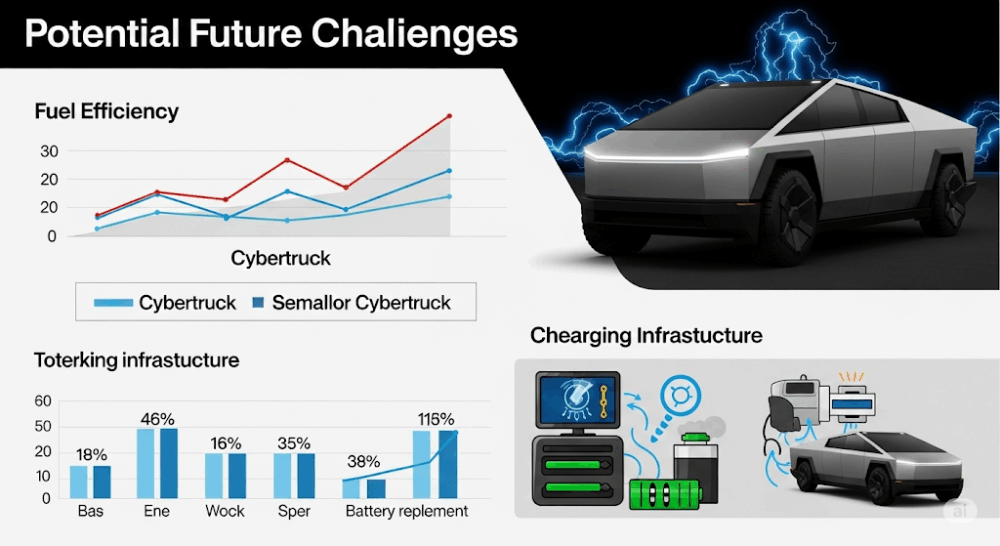 Potential Future Chalienges

Fuel Efficiency

30
20
20
0

Cybertruck

Cybertruck
Semallor Cybertruck

Toterking infrastucture

60
50
20
10
0

18%
46%
16%
35%
38%
115%

Bas
Ene
Wock
Sper
Battery replement

Chearging Infrastucture

ai